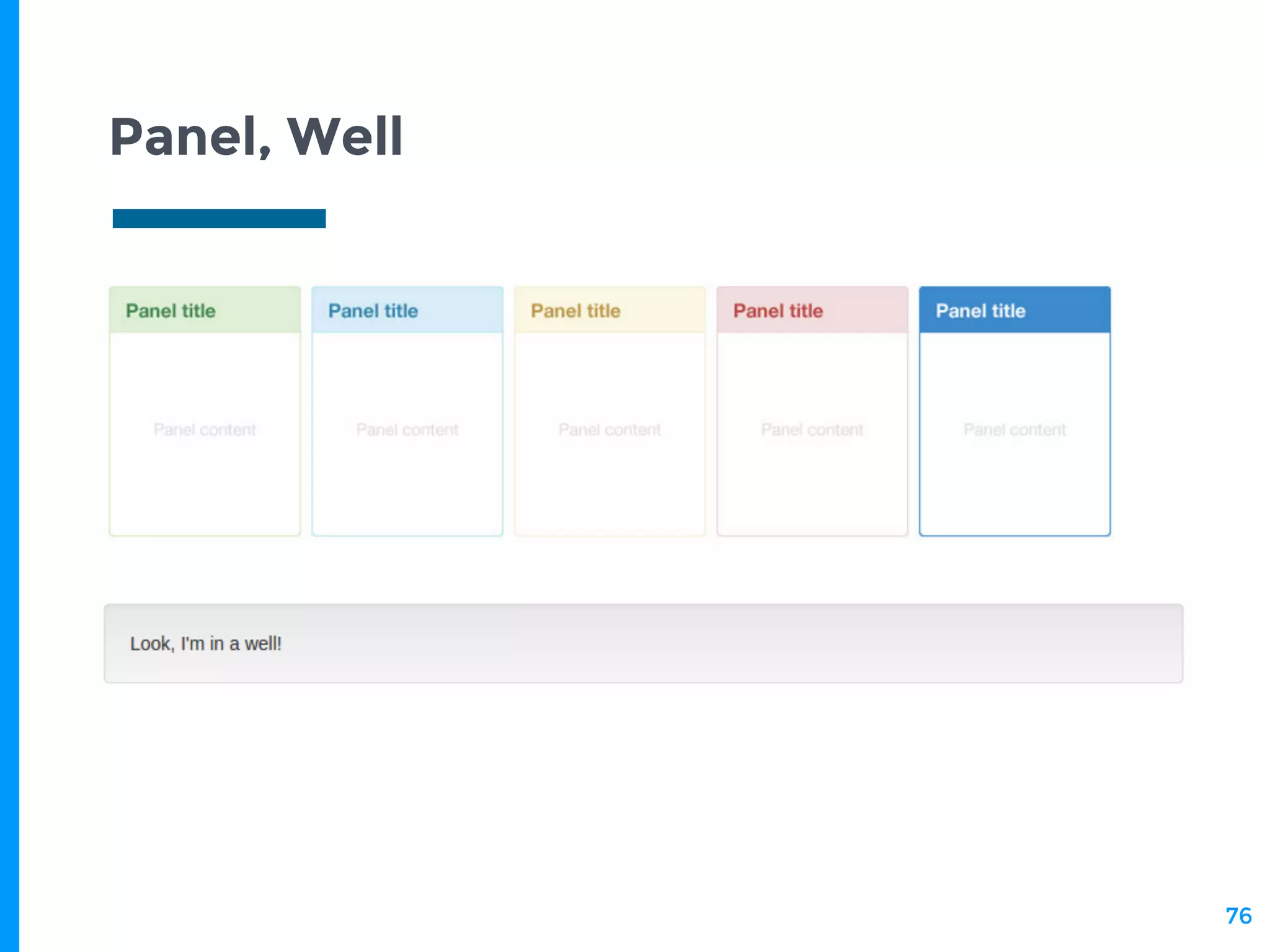 Panel, Well

Panel title

Panel content

Panel title

Panel content

Panel title

Panel content

Panel title

Panel content

Panel title

Panel content

Look, I'm in a well!

76